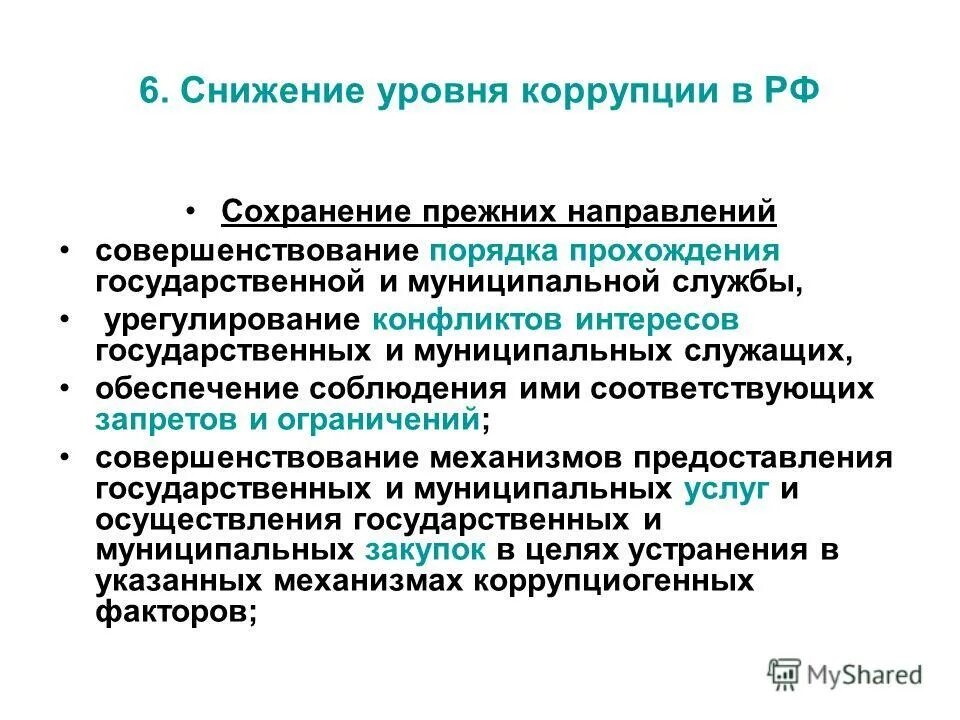 6. Снижение уровня коррупции в РФ

• Сохранение прежних направлений

• совершенствование порядка прохождения государственной и муниципальной службы,

• урегулирование конфликтов интересов государственных и муниципальных служащих,

• обеспечение соблюдения ими соответствующих запретов и ограничений;

• совершенствование механизмов предоставления государственных и муниципальных услуг и осуществления государственных и муниципальных закупок в целях устранения в указанных механизмах коррупциогенных факторов;

MyShared